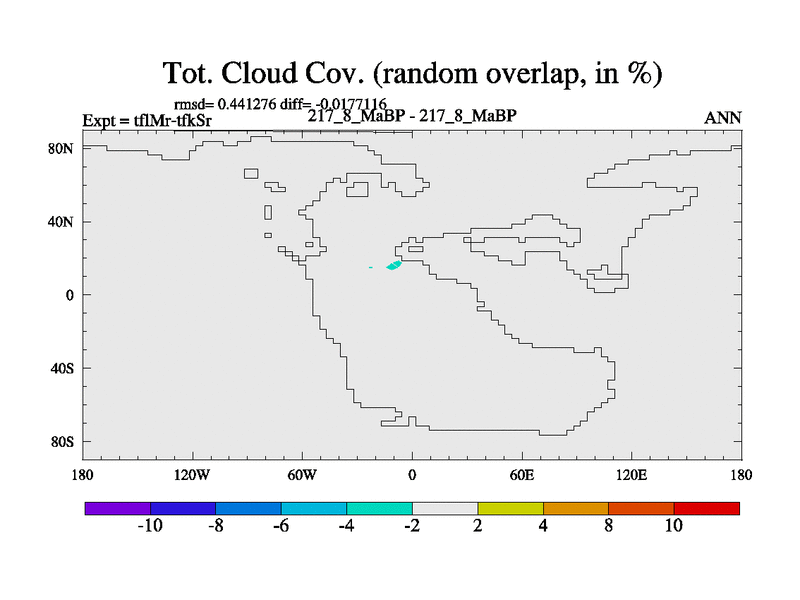 Tot. Cloud Cov. (random overlap, in %)

rmsd= 0.441276 diff= -0.0177116

Expt = tflMr-tfkSr

217_8_MaBP - 217_8_MaBP

ANN

80N
40N
0
40S
80S

180 120W 60W 0 60E 120E 180

-10 -8 -6 -4 -2 2 4 8 10